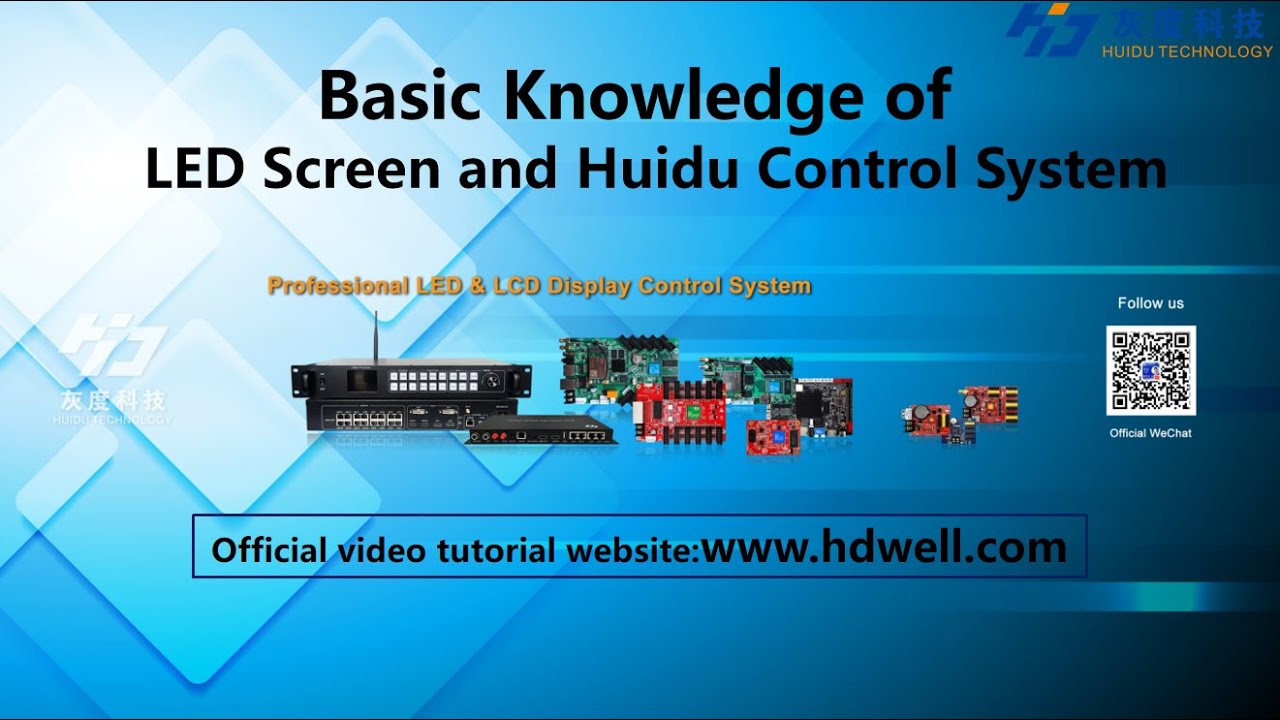 灰度科技
HUIDU TECHNOLOGY

Basic Knowledge of
LED Screen and Huidu Control System

Professional LED & LCD Display Control System

灰度科技
HUIDU TECHNOLOGY

Follow us

Official WeChat

Official video tutorial website:www.hdwell.com